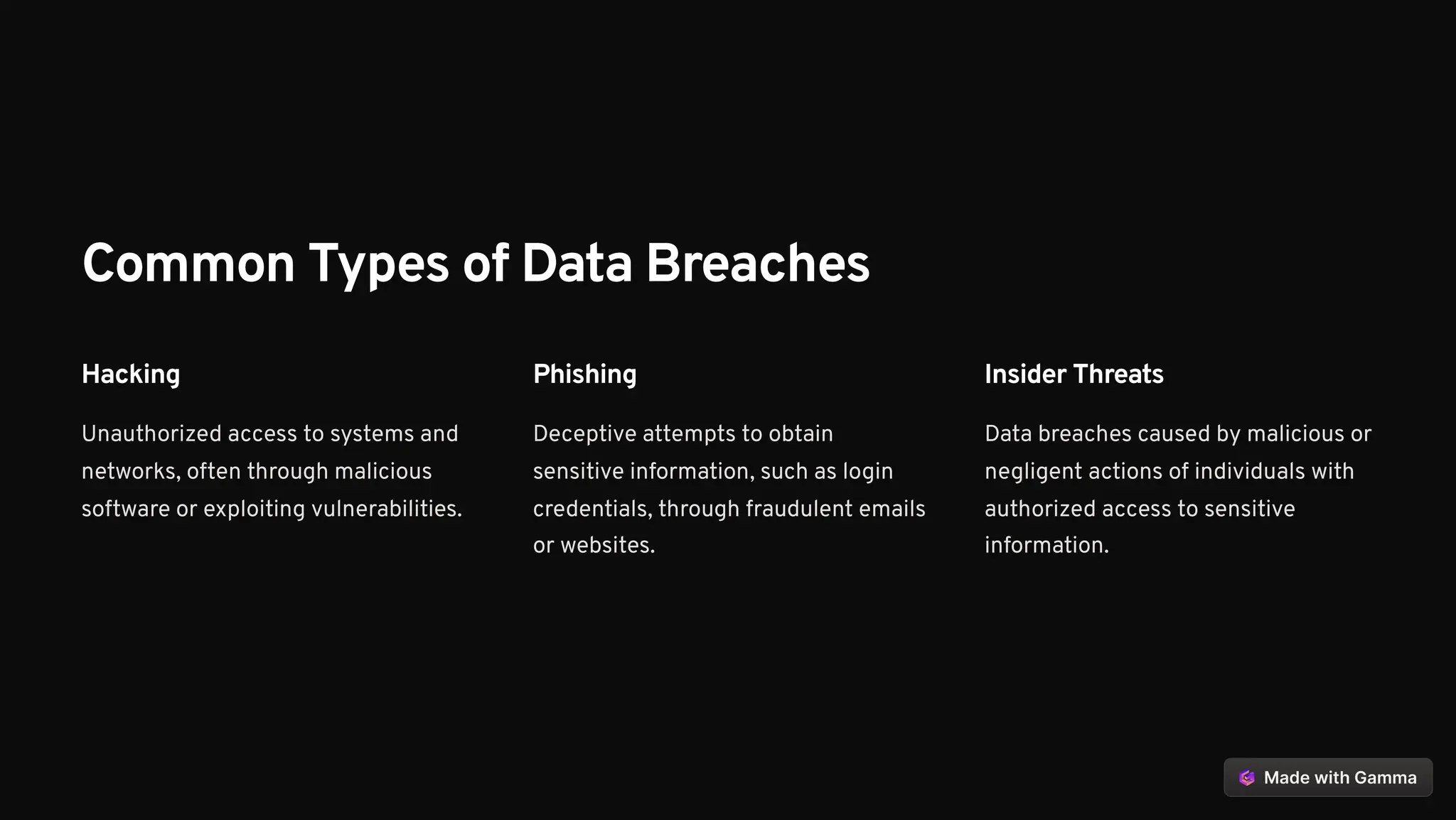 Common Types of Data Breaches

Hacking

Unauthorized access to systems and networks, often through malicious software or exploiting vulnerabilities.

Phishing

Deceptive attempts to obtain sensitive information, such as login credentials, through fraudulent emails or websites.

Insider Threats

Data breaches caused by malicious or negligent actions of individuals with authorized access to sensitive information.

Made with Gamma